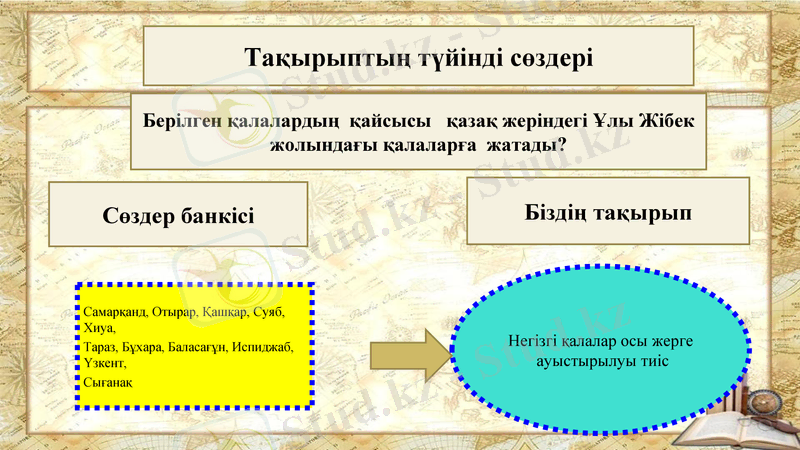 Тақырыптың түйінді сөздері

Берілген қалалардың қайсысы қазақ жеріндегі Ұлы Жібек жолындағы қалаларға жатады?

Сөздер банкісі

Біздің тақырып

Самарқанд, Отырар, Қашқар, Суяб, Хиуа,
Тараз, Бұхара, Баласағұн, Испиджаб, Үзкент,
Сығанақ

Негізгі қалалар осы жерге ауыстырылуы тиіс

Stud.kz